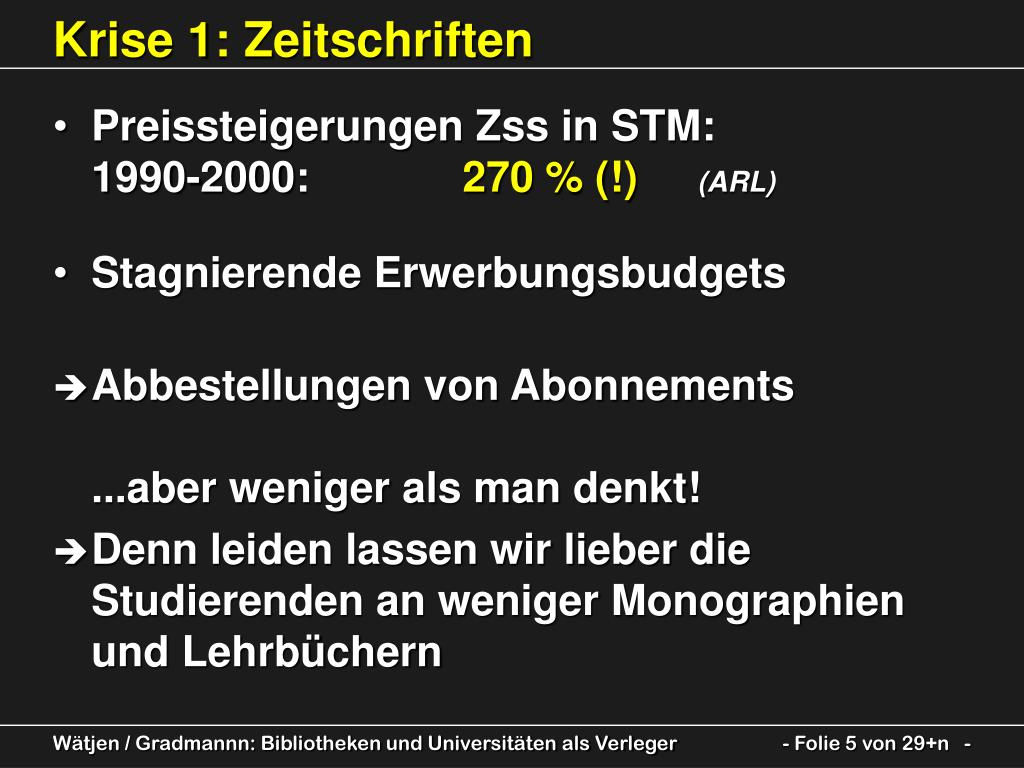 Krise 1: Zeitschriften

• Preissteigerungen Zss in STM:
1990-2000: 270 % (!) (ARL)

• Stagnierende Erwerbungsbudgets

➔ Abbestellungen von Abonnements

...aber weniger als man denkt!

➔ Denn leiden lassen wir lieber die Studierenden an weniger Monographien und Lehrbüchern

Wätjen / Gradmannn: Bibliotheken und Universitäten als Verleger - Folie 5 von 29+n -